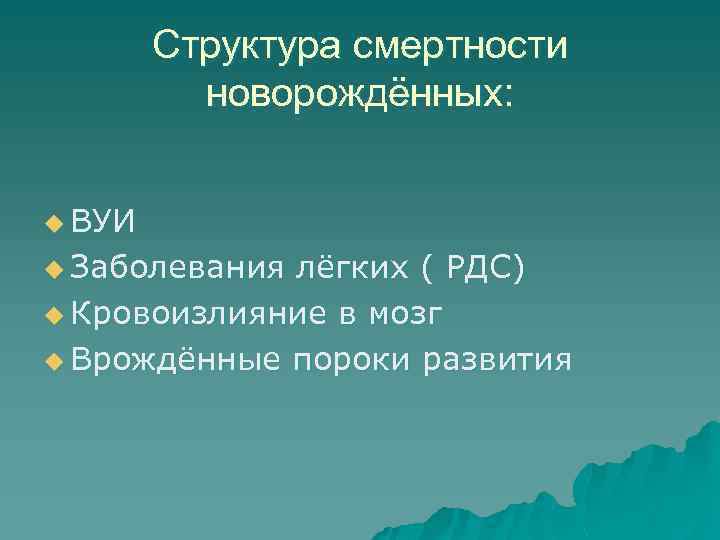 Структура смертности новорождённых:

ВУИ
Заболевания лёгких ( РДС)
Кровоизлияние в мозг
Врождённые пороки развития